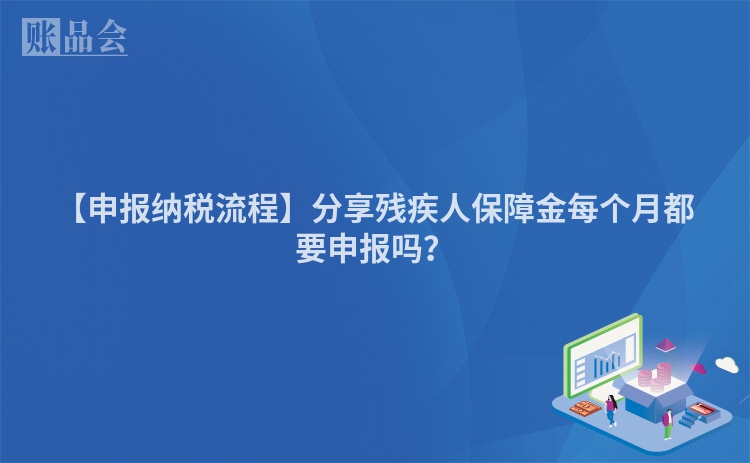 账品会

【申报纳税流程】分享残疾人保障金每个月都要申报吗？